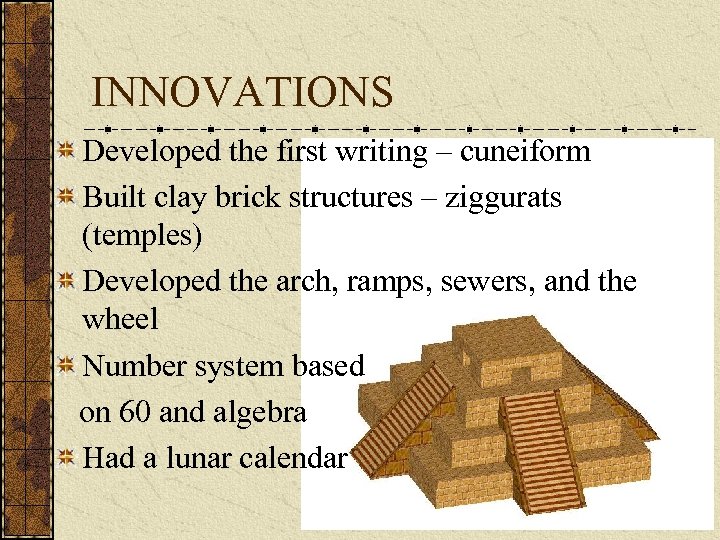 INNOVATIONS

Developed the first writing – cuneiform

Built clay brick structures – ziggurats (temples)

Developed the arch, ramps, sewers, and the wheel

Number system based on 60 and algebra

Had a lunar calendar